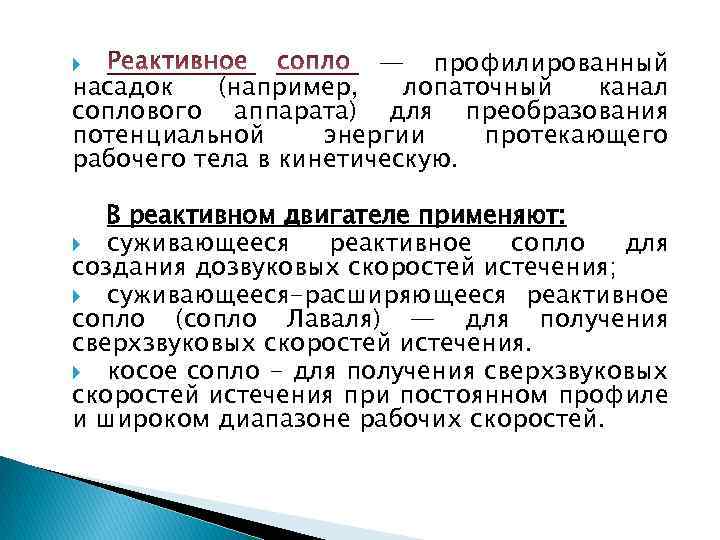 Реактивное сопло — профилированный насадок (например, лопаточный канал соплового аппарата) для преобразования потенциальной энергии протекающего рабочего тела в кинетическую.

В реактивном двигателе применяют:

суживающееся реактивное сопло для создания дозвуковых скоростей истечения;

суживающееся-расширяющееся реактивное сопло (сопло Лаваля) — для получения сверхзвуковых скоростей истечения.

косое сопло - для получения сверхзвуковых скоростей истечения при постоянном профиле и широком диапазоне рабочих скоростей.